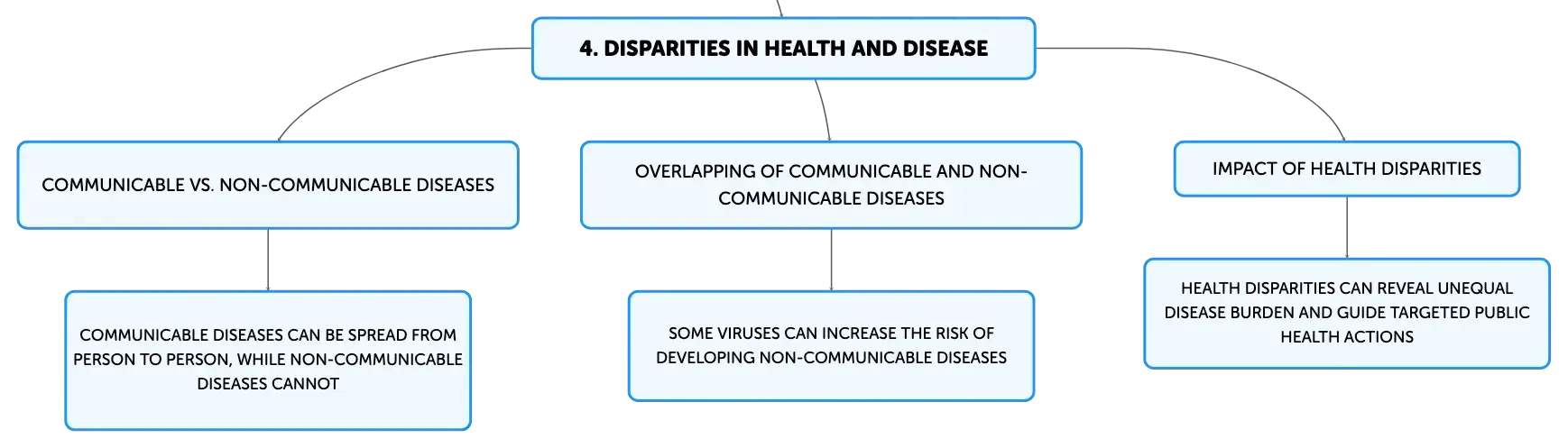 4. DISPARITIES IN HEALTH AND DISEASE

COMMUNICABLE VS. NON-COMMUNICABLE DISEASES

COMMUNICABLE DISEASES CAN BE SPREAD FROM PERSON TO PERSON, WHILE NON-COMMUNICABLE DISEASES CANNOT

OVERLAPPING OF COMMUNICABLE AND NON-COMMUNICABLE DISEASES

SOME VIRUSES CAN INCREASE THE RISK OF DEVELOPING NON-COMMUNICABLE DISEASES

IMPACT OF HEALTH DISPARITIES

HEALTH DISPARITIES CAN REVEAL UNEQUAL DISEASE BURDEN AND GUIDE TARGETED PUBLIC HEALTH ACTIONS